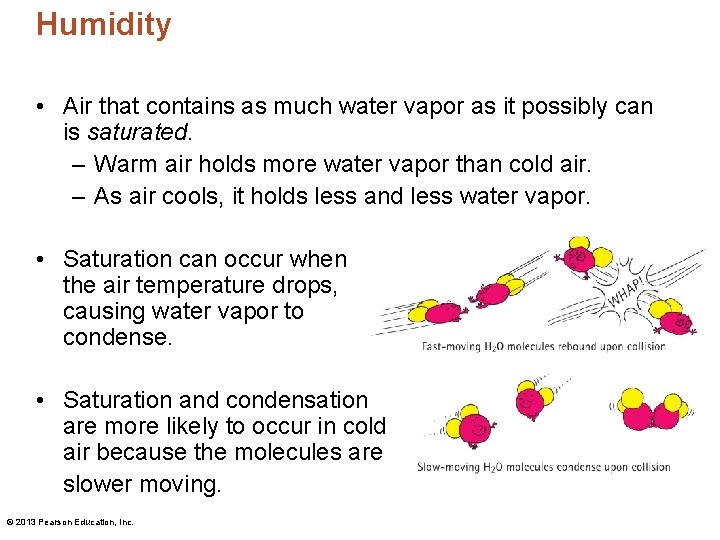 Humidity

• Air that contains as much water vapor as it possibly can is saturated.
– Warm air holds more water vapor than cold air.
– As air cools, it holds less and less water vapor.

• Saturation can occur when the air temperature drops, causing water vapor to condense.

• Saturation and condensation are more likely to occur in cold air because the molecules are slower moving.

WHAP!

Fast-moving $H_2O$ molecules rebound upon collision

Slow-moving $H_2O$ molecules condense upon collision

© 2013 Pearson Education, Inc.